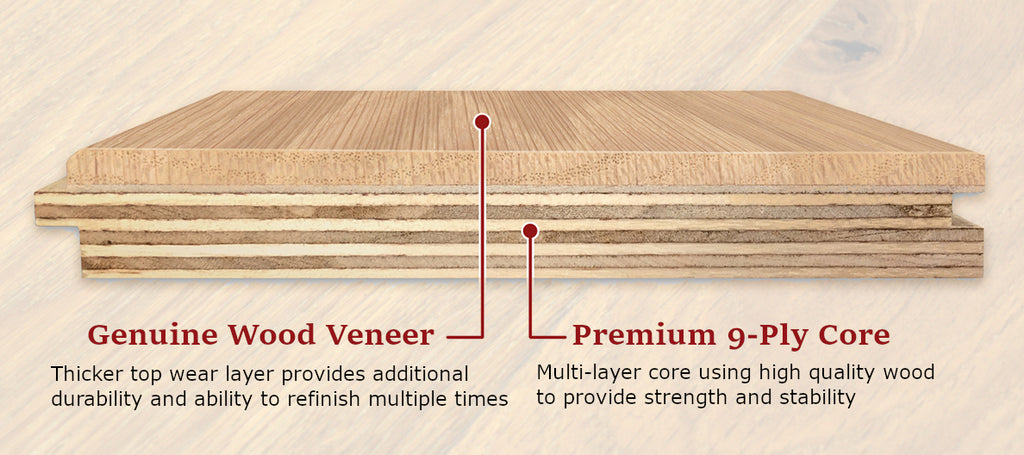 Genuine Wood Veneer

Thicker top wear layer provides additional durability and ability to refinish multiple times

Premium 9-Ply Core

Multi-layer core using high quality wood to provide strength and stability